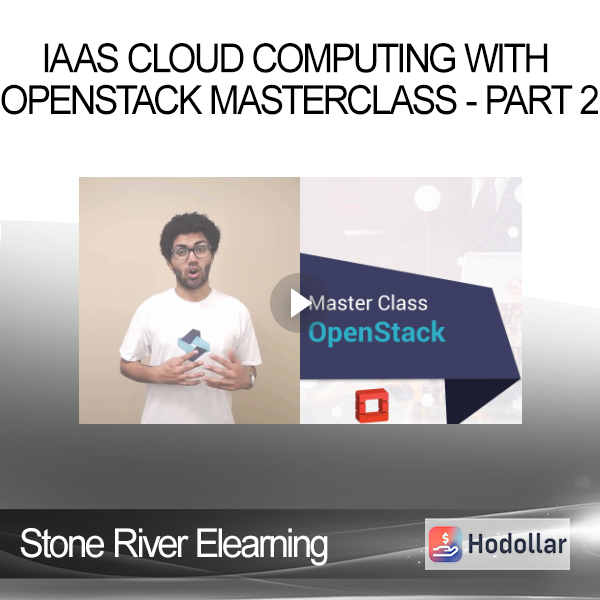 IAAS CLOUD COMPUTING WITH OPENSTACK MASTERCLASS - PART 2

Master Class
OpenStack

Stone River Elearning

Hodollar